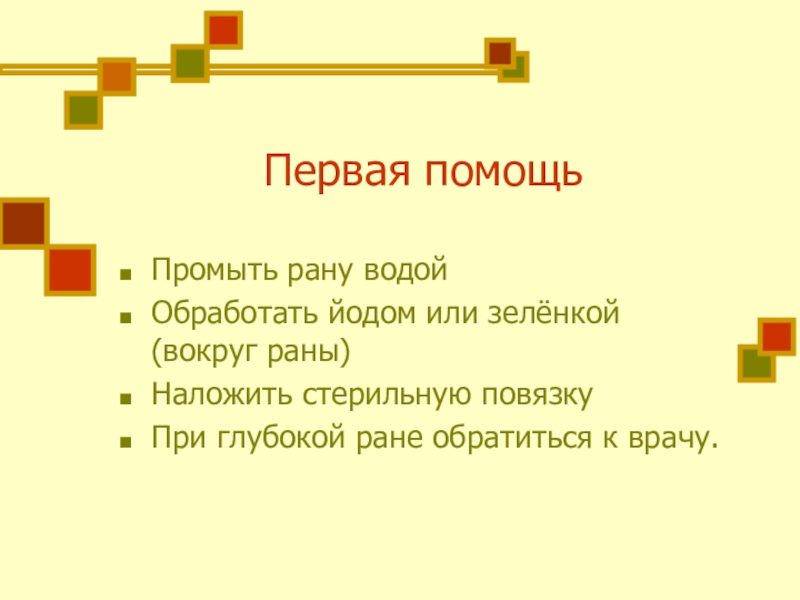 Первая помощь

- Промыть рану водой
- Обработать йодом или зелёнкой (вокруг раны)
- Наложить стерильную повязку
- При глубокой ране обратиться к врачу.